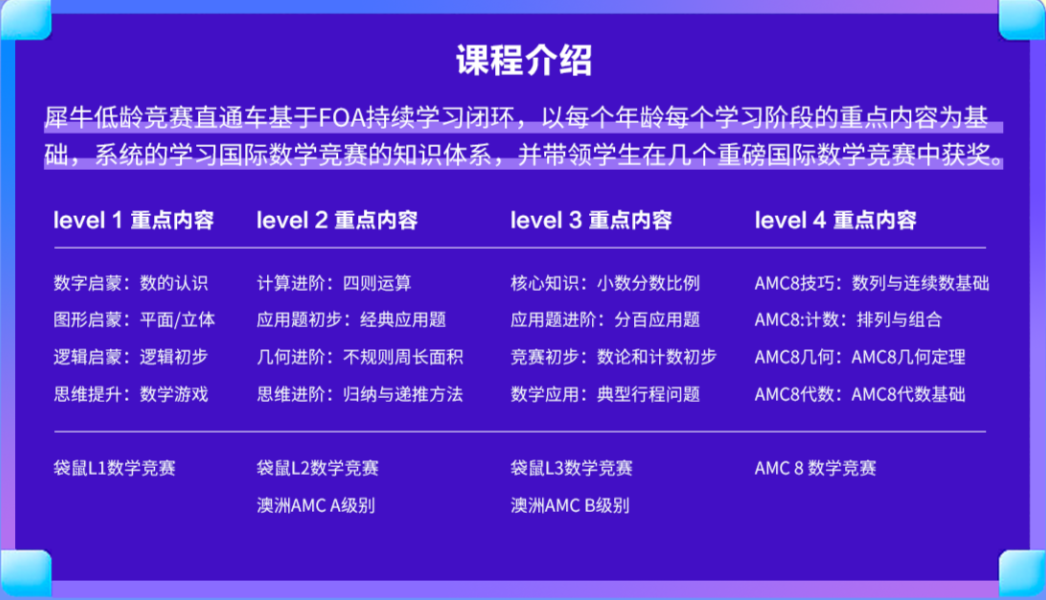 课程介绍

犀牛低龄竞赛直通车基于FOA持续学习闭环，以每个年龄每个学习阶段的重点内容为基础，系统的学习国际数学竞赛的知识体系，并带领学生在几个重磅国际数学竞赛中获奖。

| level 1 重点内容 | level 2 重点内容 | level 3 重点内容 | level 4 重点内容 |
|---|---|---|---|
| 数字启蒙：数的认识 | 计算进阶：四则运算 | 核心知识：小数分数比例 | AMC8技巧：数列与连续数基础 |
| 图形启蒙：平面/立体 | 应用题初步：经典应用题 | 应用题进阶：分百应用题 | AMC8:计数：排列与组合 |
| 逻辑启蒙：逻辑初步 | 几何进阶：不规则周长面积 | 竞赛初步：数论和计数初步 | AMC8几何：AMC8几何定理 |
| 思维提升：数学游戏 | 思维进阶：归纳与递推方法 | 数学应用：典型行程问题 | AMC8代数：AMC8代数基础 |
| 袋鼠L1数学竞赛 | 袋鼠L2数学竞赛 | 袋鼠L3数学竞赛 | AMC 8 数学竞赛 |
| | 澳洲AMC A级别 | 澳洲AMC B级别 | |